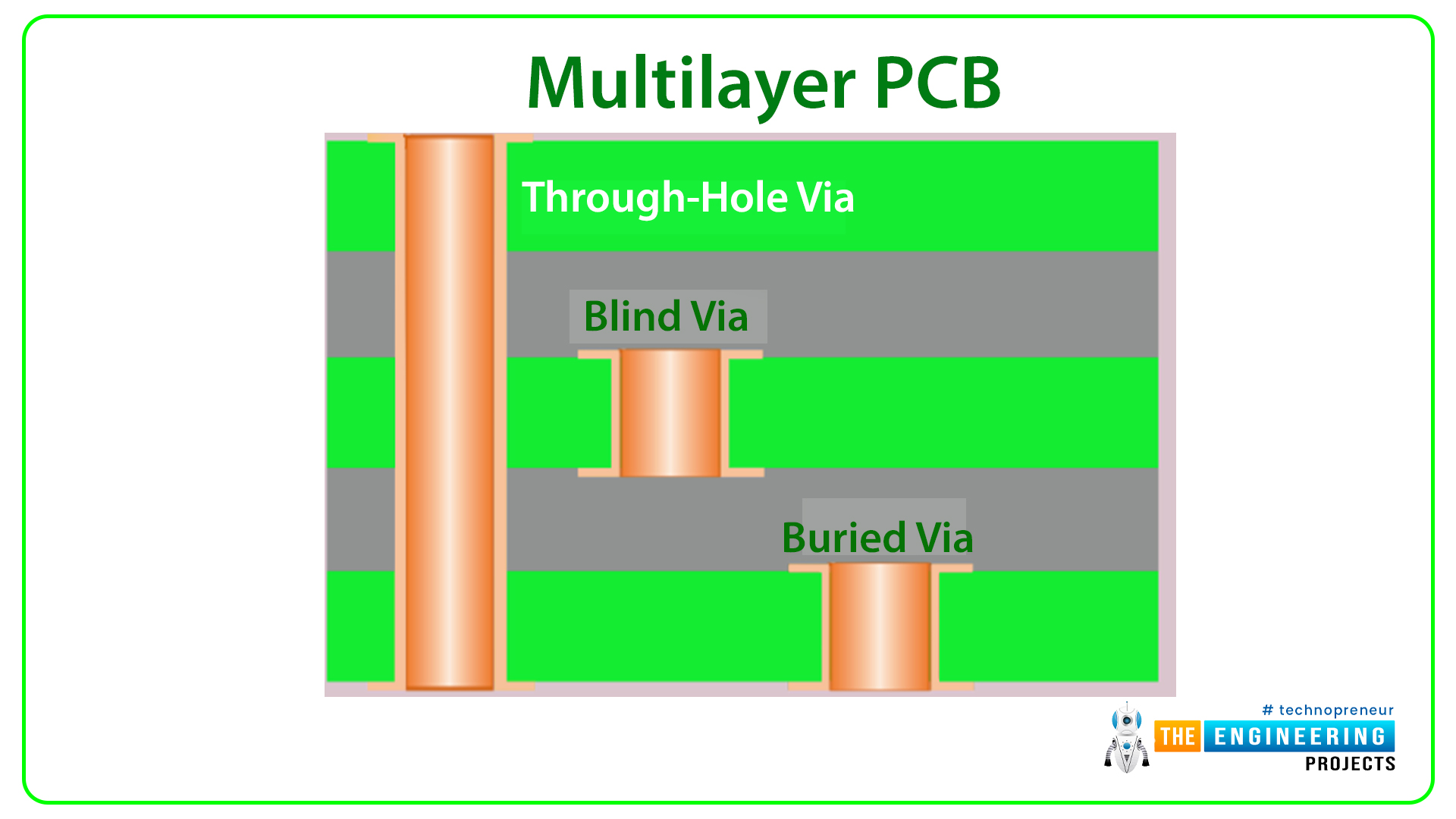 Multilayer PCB

Through-Hole Via

Blind Via

Buried Via

# technopreneur
THE ENGINEERING
PROJECTS